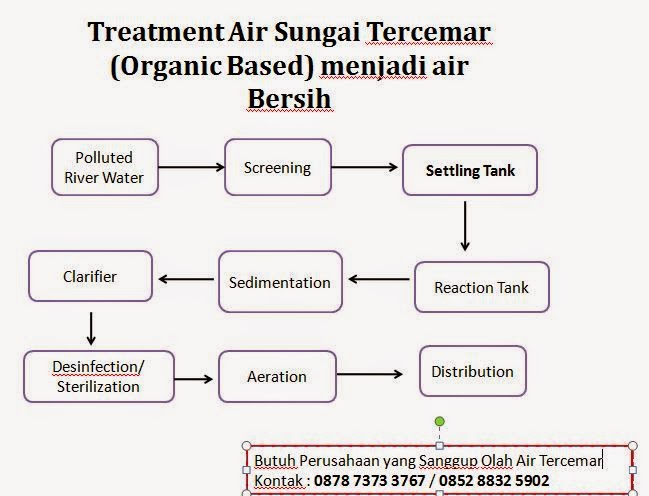 Treatment Air Sungai Tercemar (Organic Based) menjadi air Bersih

Polluted River Water

Screening

Settling Tank

Reaction Tank

Sedimentation

Clarifier

Desinfection/ Sterilization

Aeration

Distribution

Butuh Perusahaan yang Sanggup Olah Air Tercemar
Kontak : 0878 7373 3767 / 0852 8832 5902